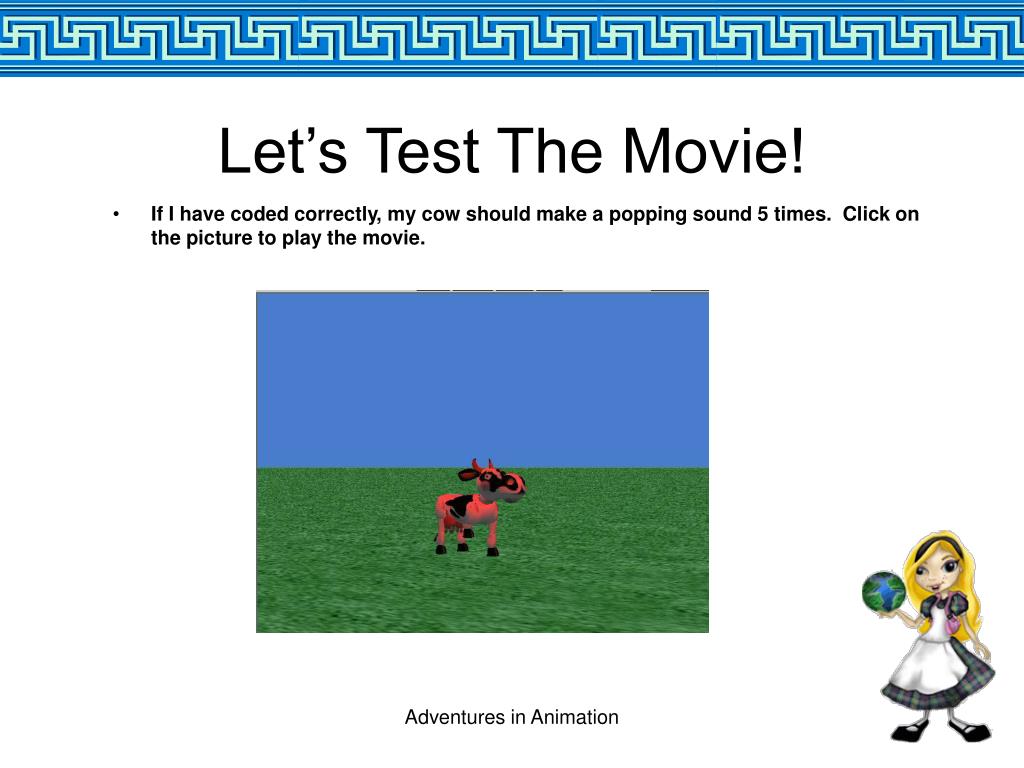 Let’s Test The Movie!

• If I have coded correctly, my cow should make a popping sound 5 times. Click on the picture to play the movie.

Adventures in Animation